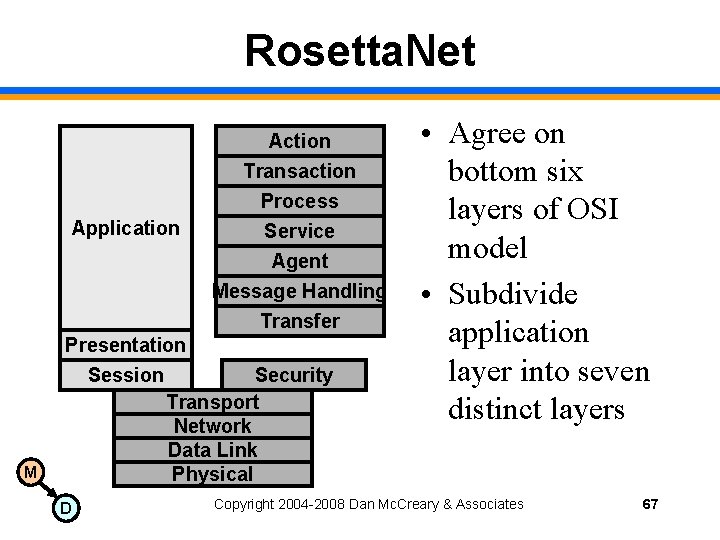 RosettaNet

Application

Presentation

Session

Action

Transaction

Process

Service

Agent

Message Handling

Transfer

Security

Transport

Network

Data Link

Physical

• Agree on bottom six layers of OSI model

• Subdivide application layer into seven distinct layers

M

D

Copyright 2004-2008 Dan McCreary & Associates

67